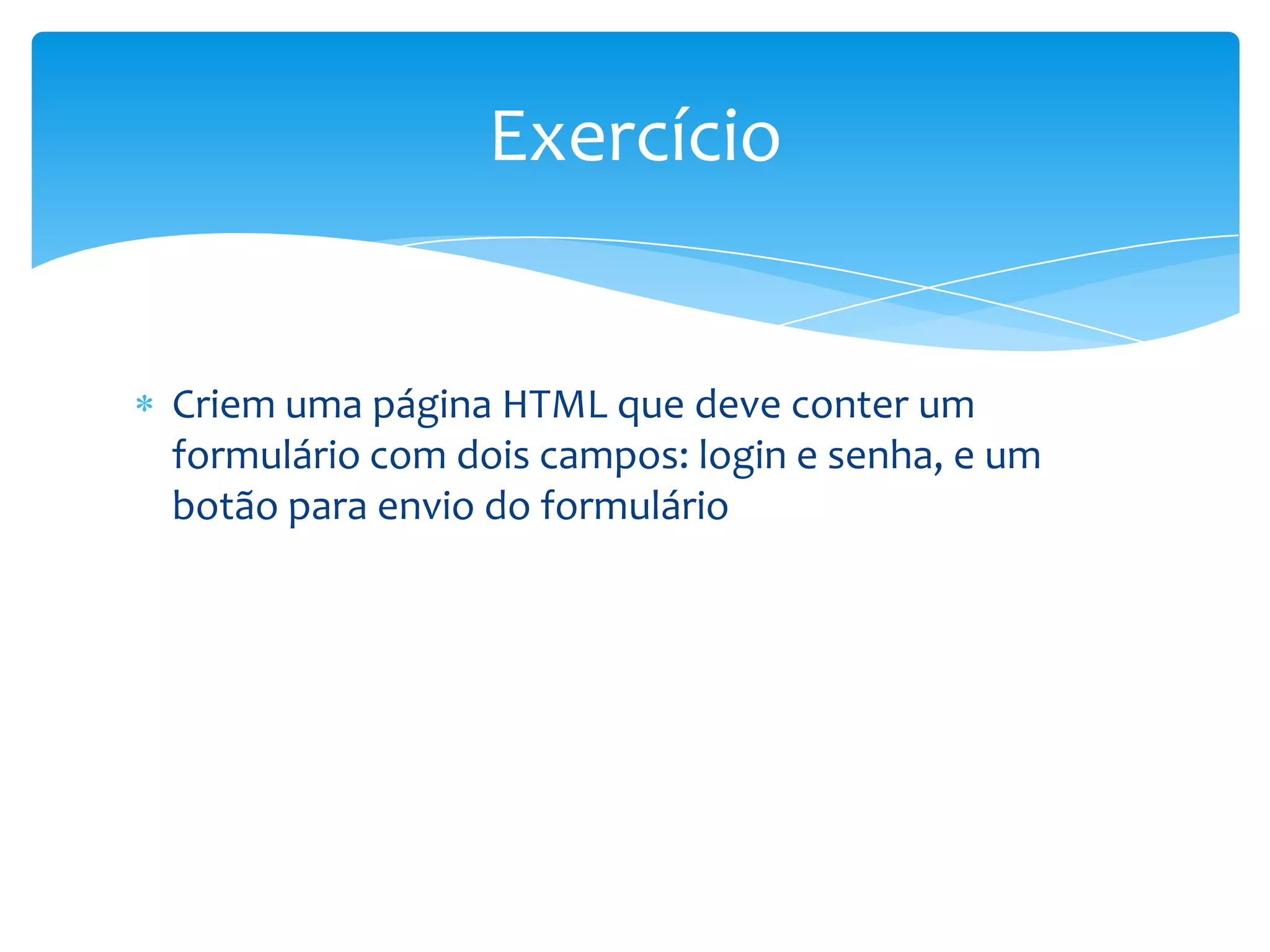 Exercício

* Criem uma página HTML que deve conter um formulário com dois campos: login e senha, e um botão para envio do formulário